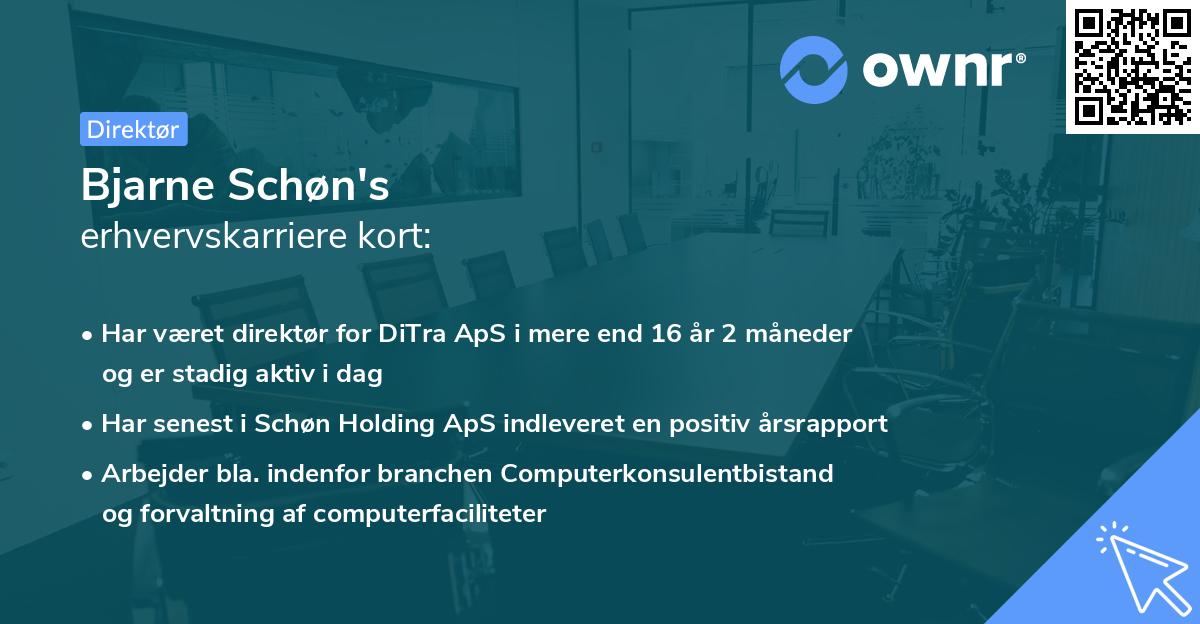 ownr®

Direktør

Bjarne Schøn's
erhvervskarriere kort:

• Har været direktør for DiTra ApS i mere end 16 år 2 måneder og er stadig aktiv i dag

• Har senest i Schøn Holding ApS indleveret en positiv årsrapport

• Arbejder bla. indenfor branchen Computerkonsulentbistand og forvaltning af computerfaciliteter